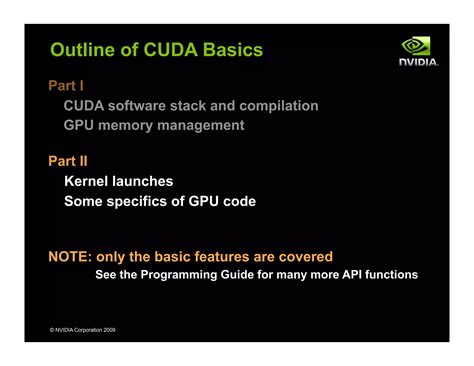 Outline of CUDA Basics

NVIDIA.

Part I
CUDA software stack and compilation
GPU memory management

Part II
Kernel launches
Some specifics of GPU code

NOTE: only the basic features are covered
See the Programming Guide for many more API functions

© NVIDIA Corporation 2009